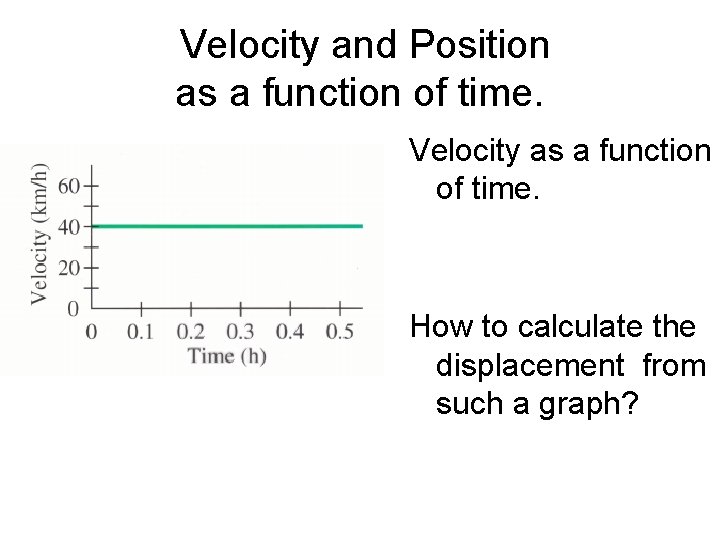 Velocity and Position as a function of time.

Velocity (km/h)
60
40
20
0
0 0.1 0.2 0.3 0.4 0.5
Time (h)

Velocity as a function of time.

How to calculate the displacement from such a graph?